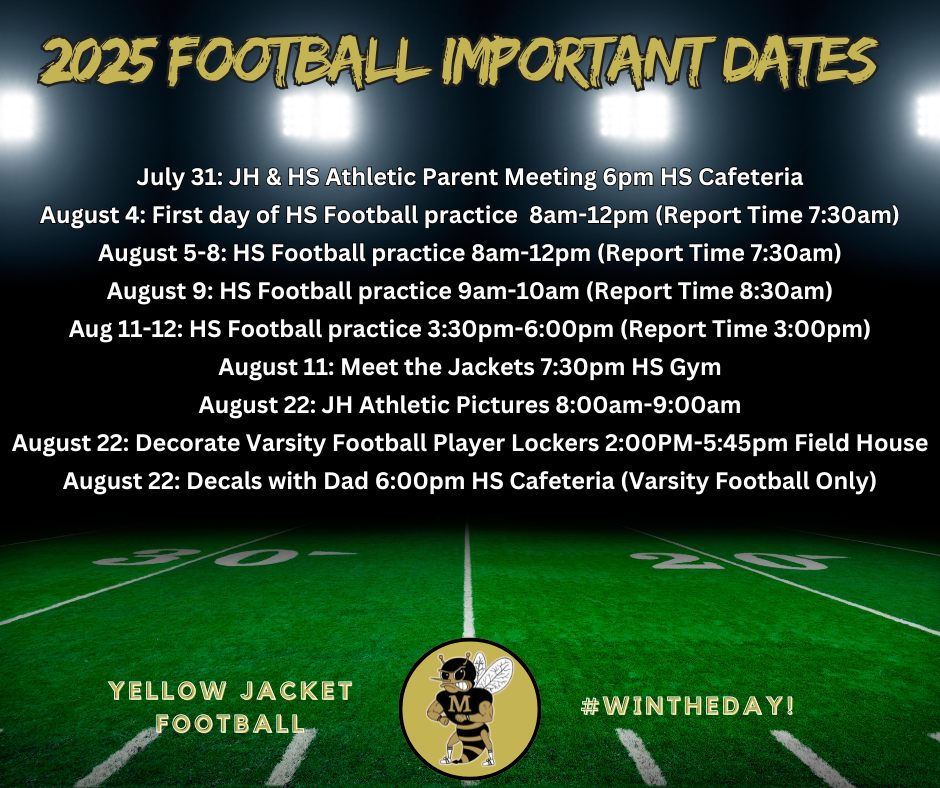 2025 FOOTBALL IMPORTANT DATES

July 31: JH & HS Athletic Parent Meeting 6pm HS Cafeteria
August 4: First day of HS Football practice 8am-12pm (Report Time 7:30am)
August 5-8: HS Football practice 8am-12pm (Report Time 7:30am)
August 9: HS Football practice 9am-10am (Report Time 8:30am)
Aug 11-12: HS Football practice 3:30pm-6:00pm (Report Time 3:00pm)
August 11: Meet the Jackets 7:30pm HS Gym
August 22: JH Athletic Pictures 8:00am-9:00am
August 22: Decorate Varsity Football Player Lockers 2:00PM-5:45pm Field House
August 22: Decals with Dad 6:00pm HS Cafeteria (Varsity Football Only)

30

20

YELLOW JACKET FOOTBALL

M

#WINTHEDAY!